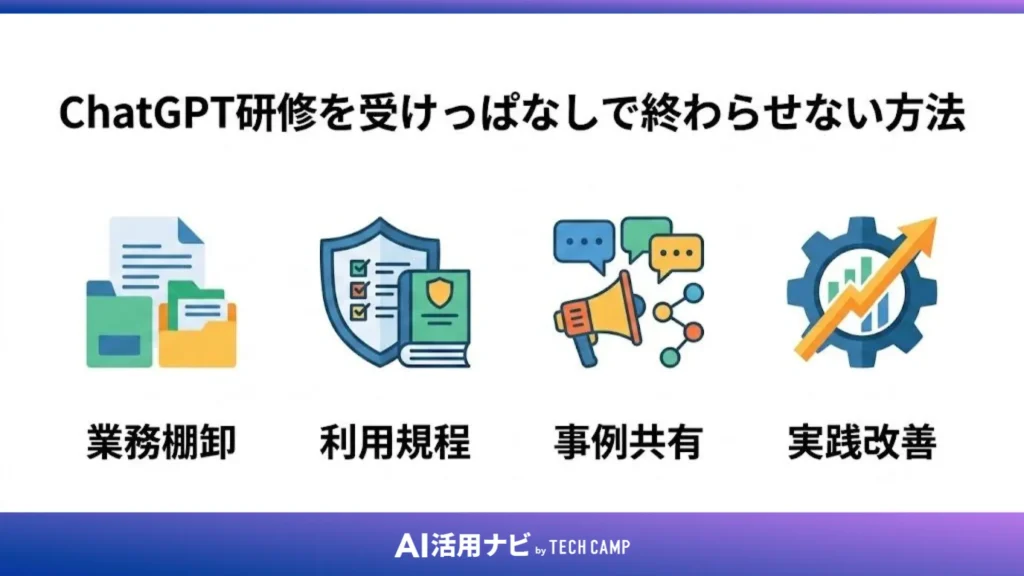 ChatGPT研修を受けっぱなしで終わらせない方法

業務棚卸

利用規程

事例共有

実践改善

AI活用ナビ by TECH CAMP